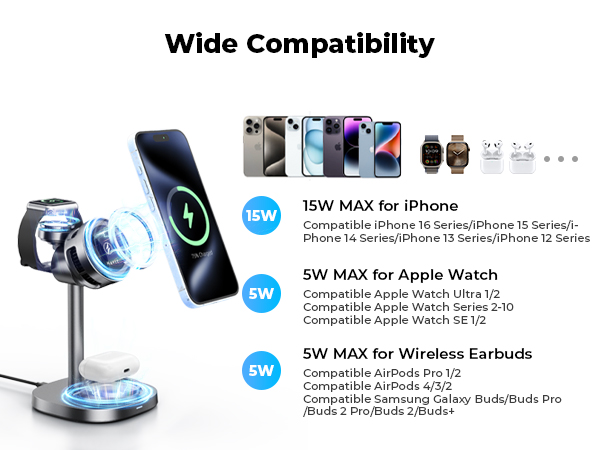 Wide Compatibility

15W

15W MAX for iPhone

Compatible iPhone 16 Series/iPhone 15 Series/iPhone 14 Series/iPhone 13 Series/iPhone 12 Series

5W

5W MAX for Apple Watch

Compatible Apple Watch Ultra 1/2
Compatible Apple Watch Series 2-10
Compatible Apple Watch SE 1/2

5W

5W MAX for Wireless Earbuds

Compatible AirPods Pro 1/2
Compatible AirPods 4/3/2
Compatible Samsung Galaxy Buds/Buds Pro /Buds 2 Pro/Buds 2/Buds+